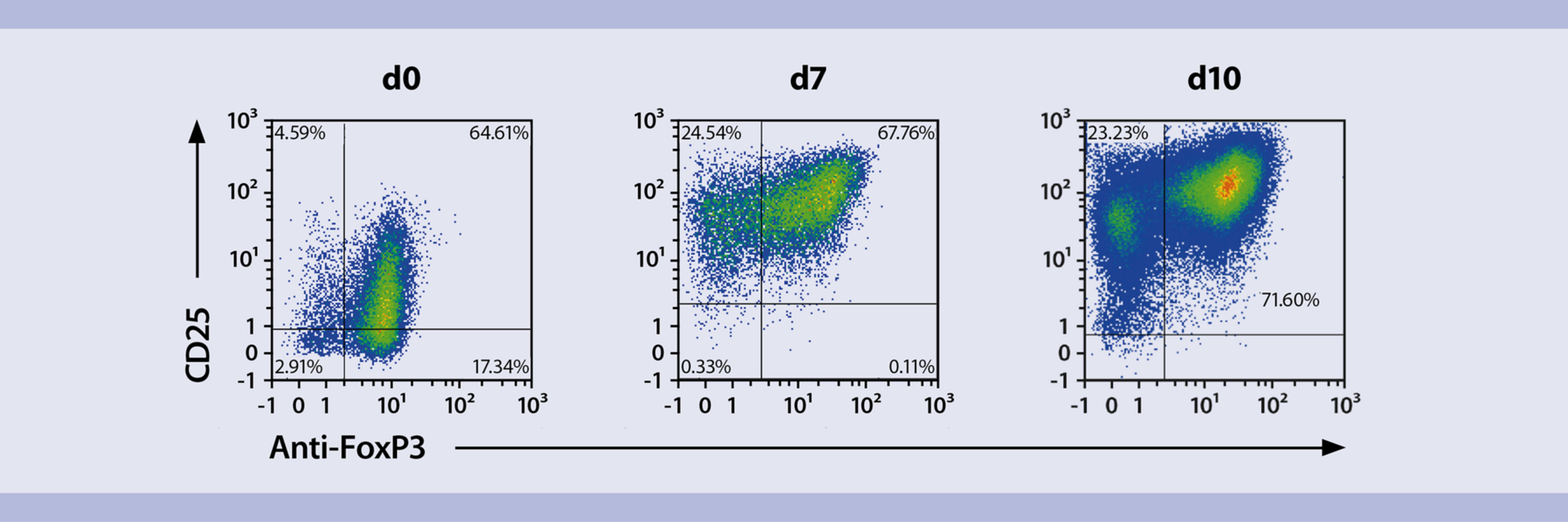 d0

$10^3$
$10^2$
$10^1$
1
0
-1

4.59%
64.61%
2.91%
17.34%

-1 0 1 $10^1$ $10^2$ $10^3$

d7

$10^3$
$10^2$
$10^1$
1
0
-1

24.54%
67.76%
0.33%
0.11%

-1 0 1 $10^1$ $10^2$ $10^3$

d10

$10^3$
$10^2$
$10^1$
1
0
-1

23.23%
71.60%

-1 0 1 $10^1$ $10^2$ $10^3$

CD25

Anti-FoxP3